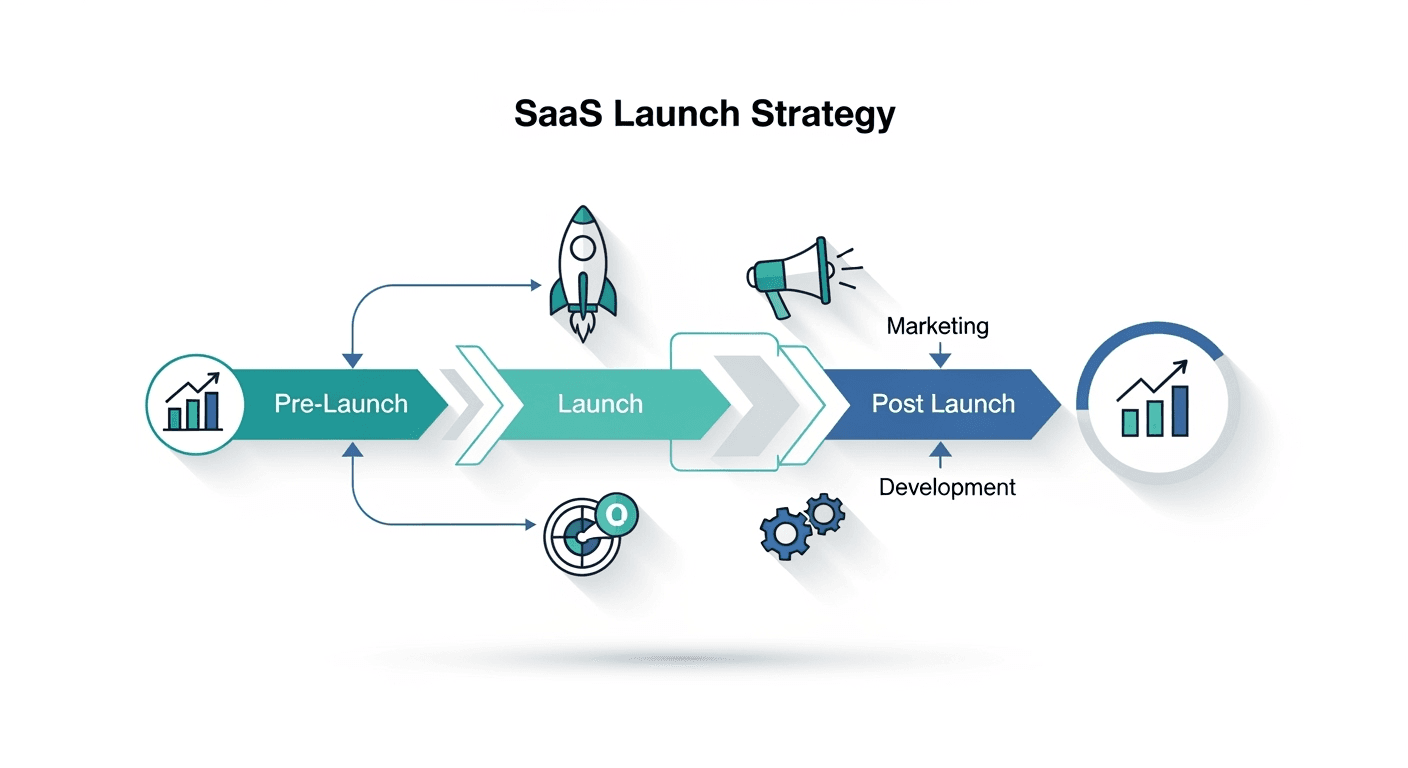 SaaS Launch Strategy

Pre-Launch

Launch

Marketing

Post Launch

Development